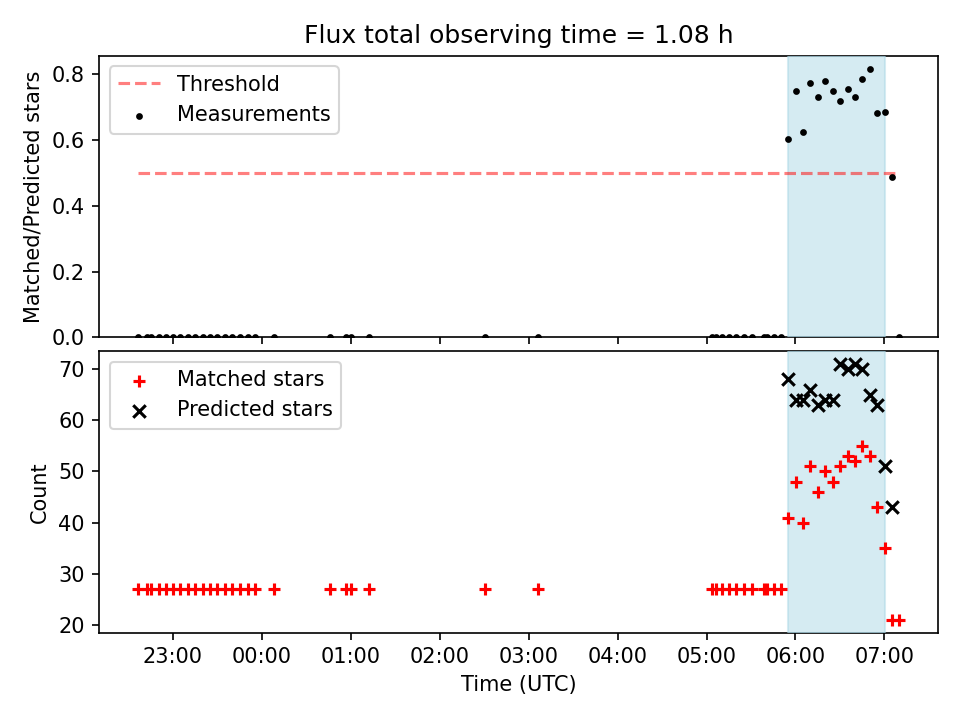 Flux total observing time = 1.08 h

Threshold
Measurements

Matched/Predicted stars

0.8
0.6
0.4
0.2
0.0

Matched stars
Predicted stars

Count

70
60
50
40
30
20

23:00 00:00 01:00 02:00 03:00 04:00 05:00 06:00 07:00

Time (UTC)